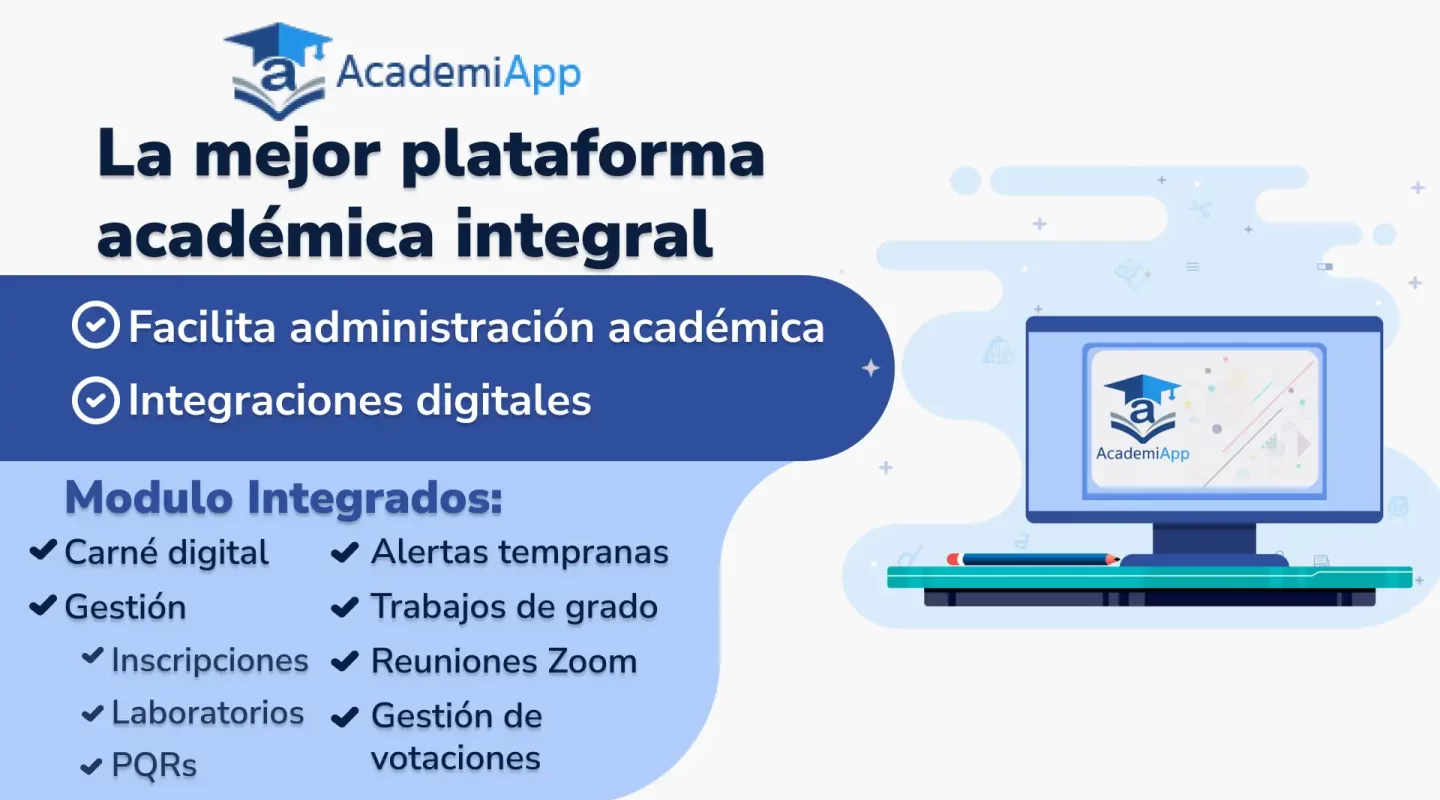 AcademiApp

La mejor plataforma académica integral

Facilita administración académica

Integraciones digitales

Modulo Integrados:

Carné digital

Gestión

Inscripciones

Laboratorios

PQRs

Alertas tempranas

Trabajos de grado

Reuniones Zoom

Gestión de votaciones

AcademiApp